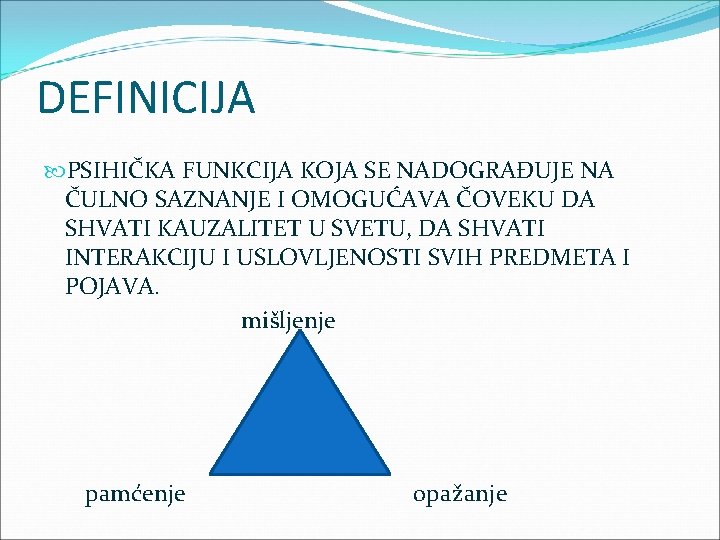 DEFINICIJA

PSIHIČKA FUNKCIJA KOJA SE NADOGRAĐUJE NA ČULNO SAZNANJE I OMOGUĆAVA ČOVEKU DA SHVATI KAUZALITET U SVETU, DA SHVATI INTERAKCIJU I USLOVLJENOSTI SVIH PREDMETA I POJAVA.

mišljenje

pamćenje

opažanje